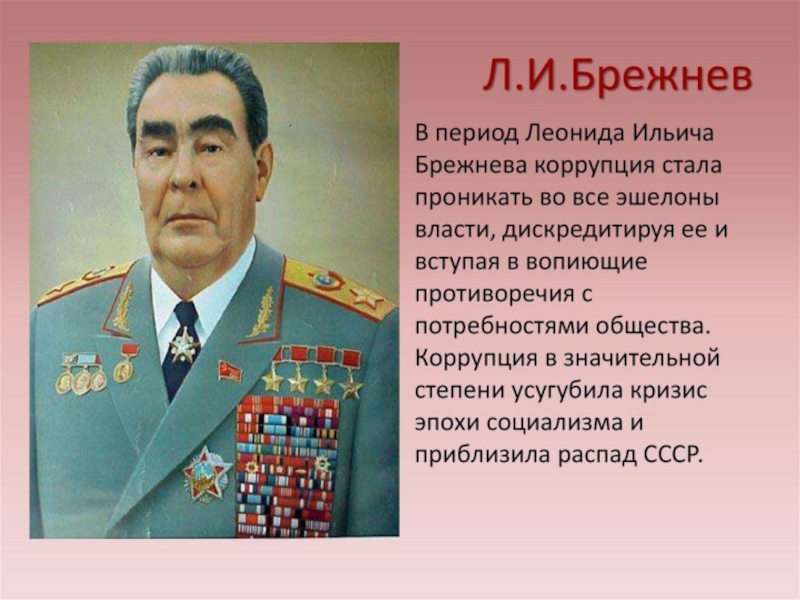 Л.И.Брежнев

В период Леонида Ильича Брежнева коррупция стала проникать во все эшелоны власти, дискредитируя ее и вступая в вопиющие противоречия с потребностями общества. Коррупция в значительной степени усугубила кризис эпохи социализма и приблизила распад СССР.